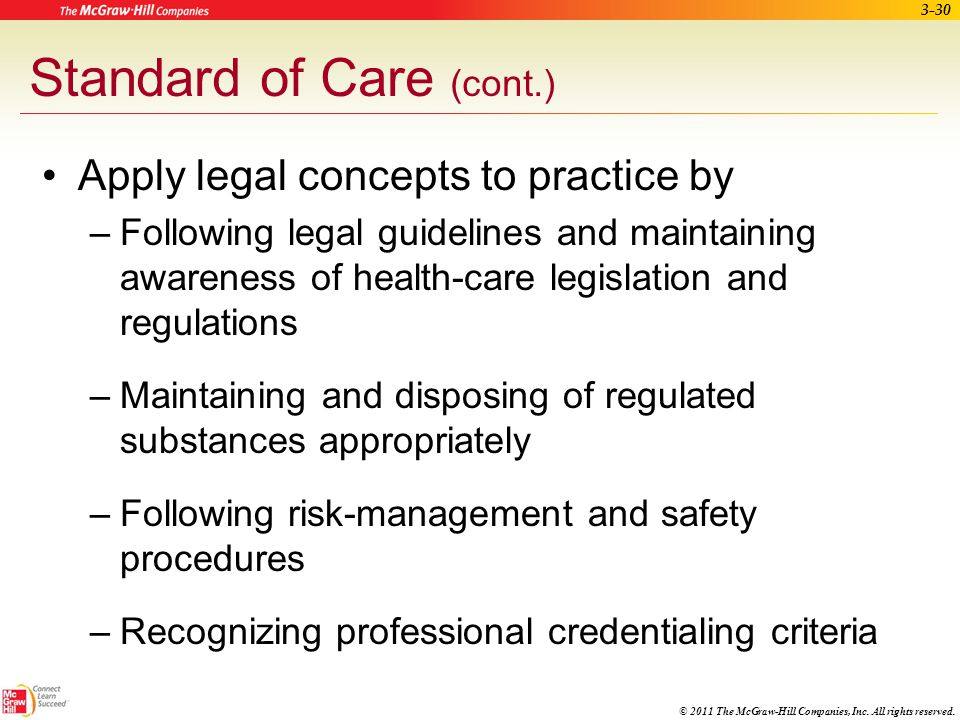 The McGraw-Hill Companies

3-30

Standard of Care (cont.)

• Apply legal concepts to practice by

– Following legal guidelines and maintaining awareness of health-care legislation and regulations

– Maintaining and disposing of regulated substances appropriately

– Following risk-management and safety procedures

– Recognizing professional credentialing criteria

Mc Graw Hill

Connect Learn Succeed

© 2011 The McGraw-Hill Companies, Inc. All rights reserved.